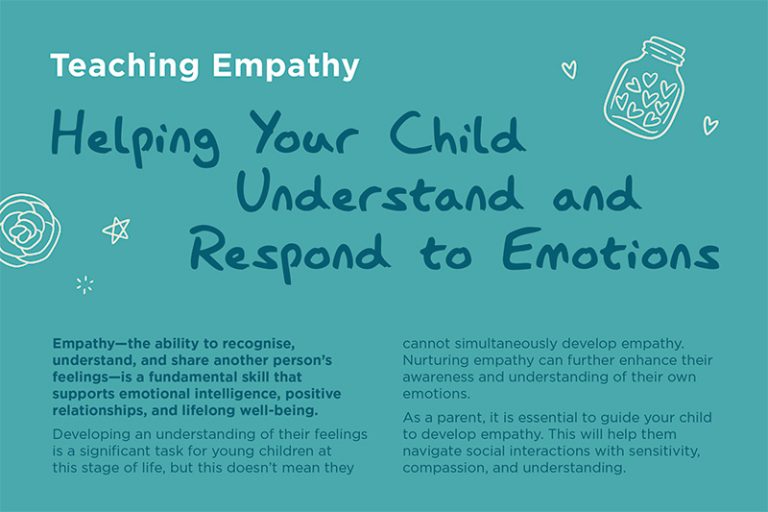 Teaching Empathy

Helping Your Child Understand and Respond to Emotions

Empathy—the ability to recognise, understand, and share another person's feelings—is a fundamental skill that supports emotional intelligence, positive relationships, and lifelong well-being.

Developing an understanding of their feelings is a significant task for young children at this stage of life, but this doesn't mean they cannot simultaneously develop empathy. Nurturing empathy can further enhance their awareness and understanding of their own emotions.

As a parent, it is essential to guide your child to develop empathy. This will help them navigate social interactions with sensitivity, compassion, and understanding.